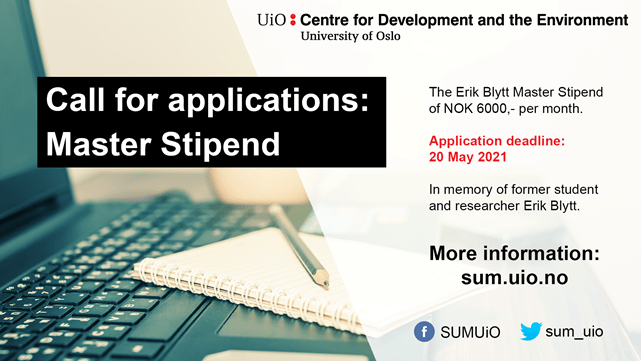 UiO : Centre for Development and the Environment
University of Oslo

Call for applications: Master Stipend

The Erik Blytt Master Stipend of NOK 6000,- per month.

Application deadline: 20 May 2021

In memory of former student and researcher Erik Blytt.

More information: sum.uio.no

SUMUiO sum_uio